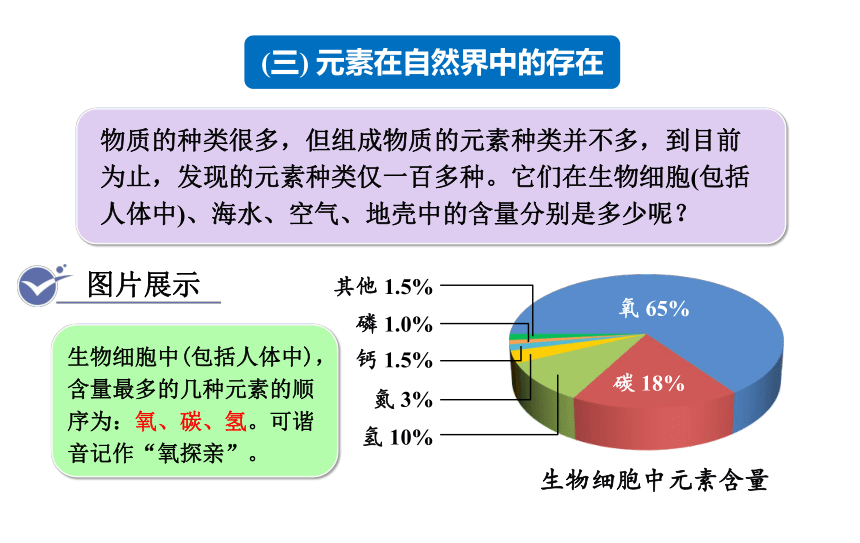 (三) 元素在自然界中的存在

物质的种类很多，但组成物质的元素种类并不多，到目前为止，发现的元素种类仅一百多种。它们在生物细胞(包括人体中)、海水、空气、地壳中的含量分别是多少呢？

图片展示

生物细胞中(包括人体中)，含量最多的几种元素的顺序为：氧、碳、氢。可谐音记作“氧探亲”。

其他 1.5%
磷 1.0%
钙 1.5%
氮 3%
氢 10%
氧 65%
碳 18%

生物细胞中元素含量